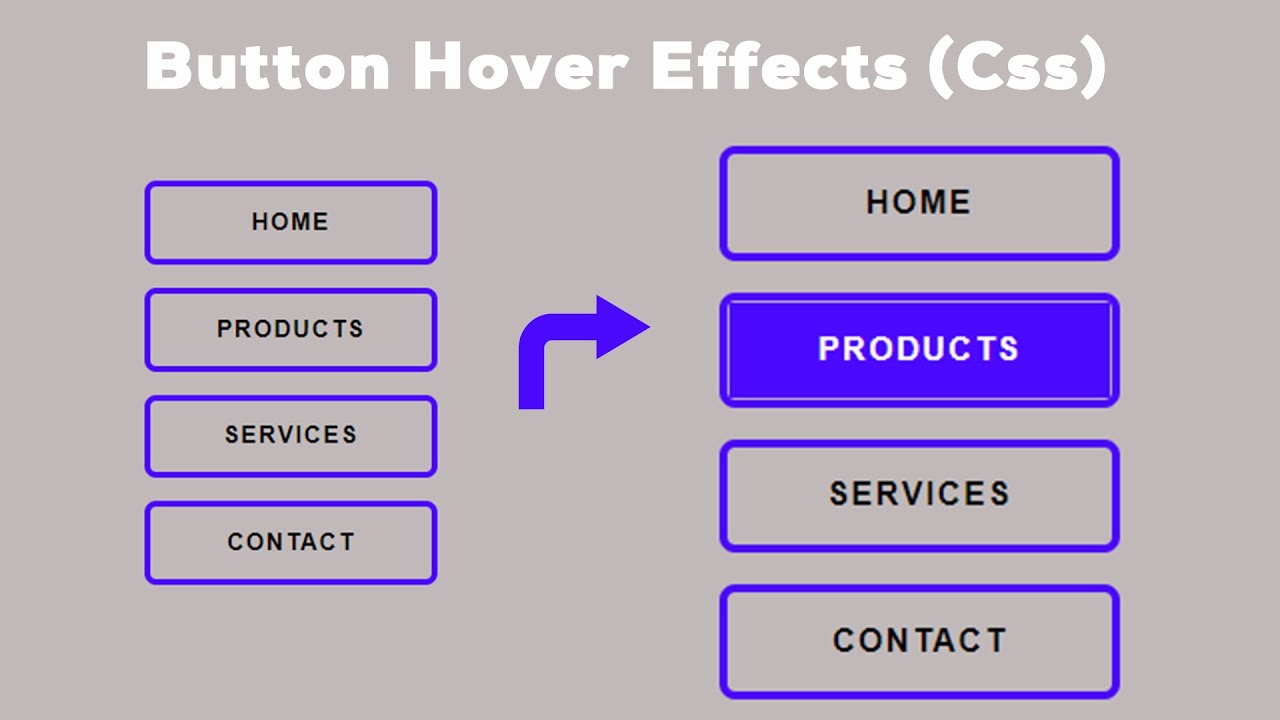 Button Hover Effects (Css)

HOME

PRODUCTS

SERVICES

CONTACT

HOME

PRODUCTS

SERVICES

CONTACT